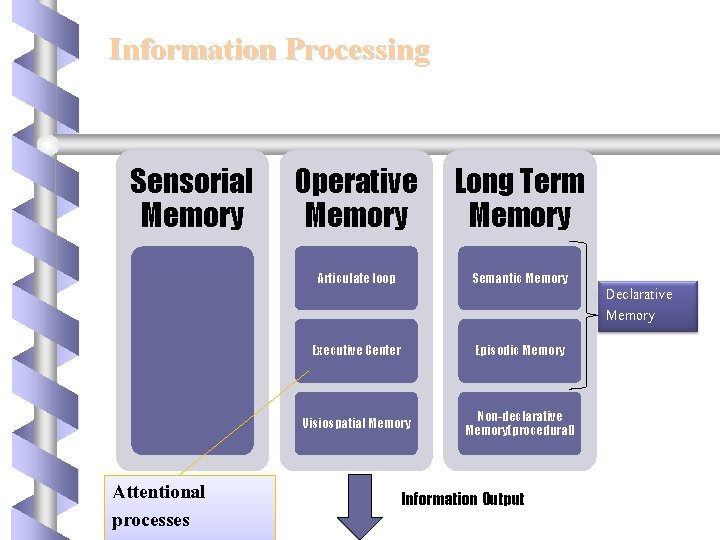 Information Processing

Sensorial Memory

Operative Memory

Articulate loop

Executive Center

Visiospatial Memory

Long Term Memory

Semantic Memory

Episodic Memory

Non-declarative Memory(procedural)

Declarative Memory

Attentional processes

Information Output